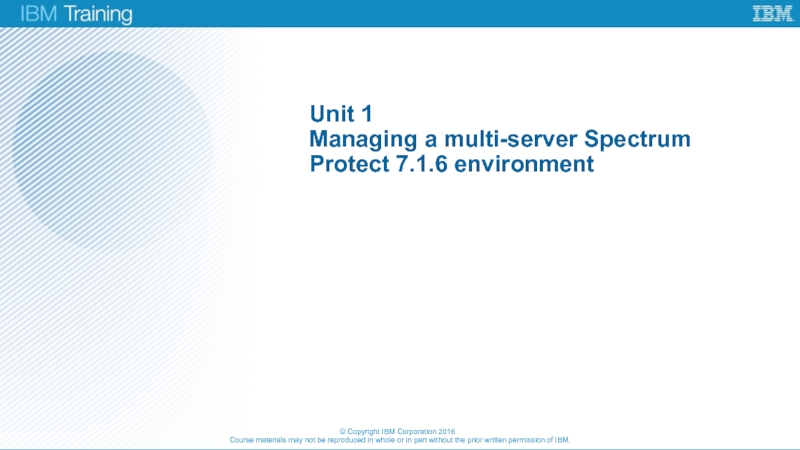 IBM Training

IBM

Unit 1
Managing a multi-server Spectrum Protect 7.1.6 environment

© Copyright IBM Corporation 2016
Course materials may not be reproduced in whole or in part without the prior written permission of IBM.